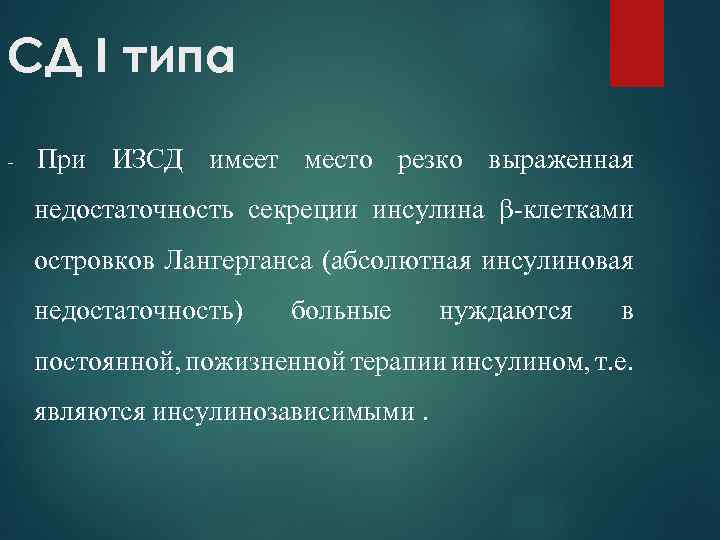 СД I типа

- При ИЗСД имеет место резко выраженная недостаточность секреции инсулина β-клетками островков Лангерганса (абсолютная инсулиновая недостаточность) больные нуждаются в постоянной, пожизненной терапии инсулином, т.е. являются инсулинозависимыми .